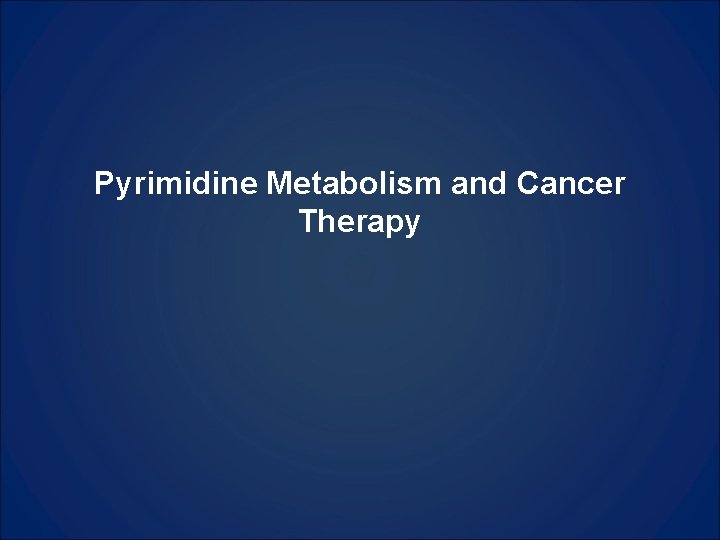 Pyrimidine Metabolism and Cancer Therapy